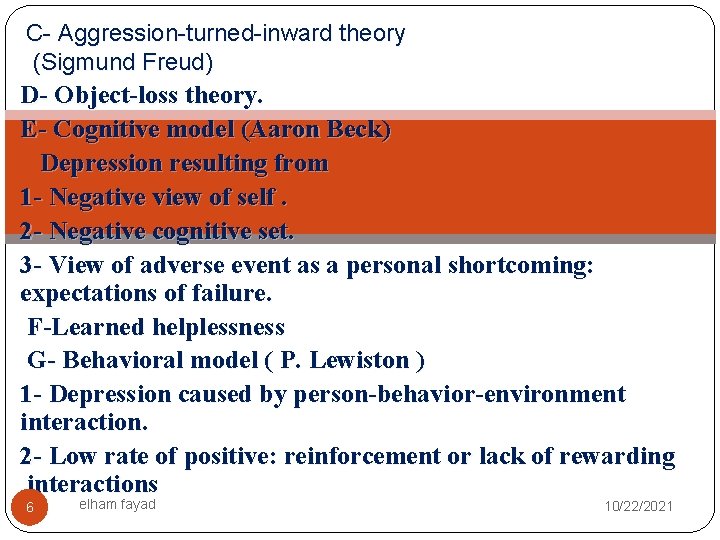 C- Aggression-turned-inward theory (Sigmund Freud)

D- Object-loss theory.

E- Cognitive model (Aaron Beck)

Depression resulting from

1- Negative view of self .

2- Negative cognitive set.

3- View of adverse event as a personal shortcoming: expectations of failure.

F-Learned helplessness

G- Behavioral model ( P. Lewiston )

1- Depression caused by person-behavior-environment interaction.

2- Low rate of positive: reinforcement or lack of rewarding interactions

6

elham fayad

10/22/2021